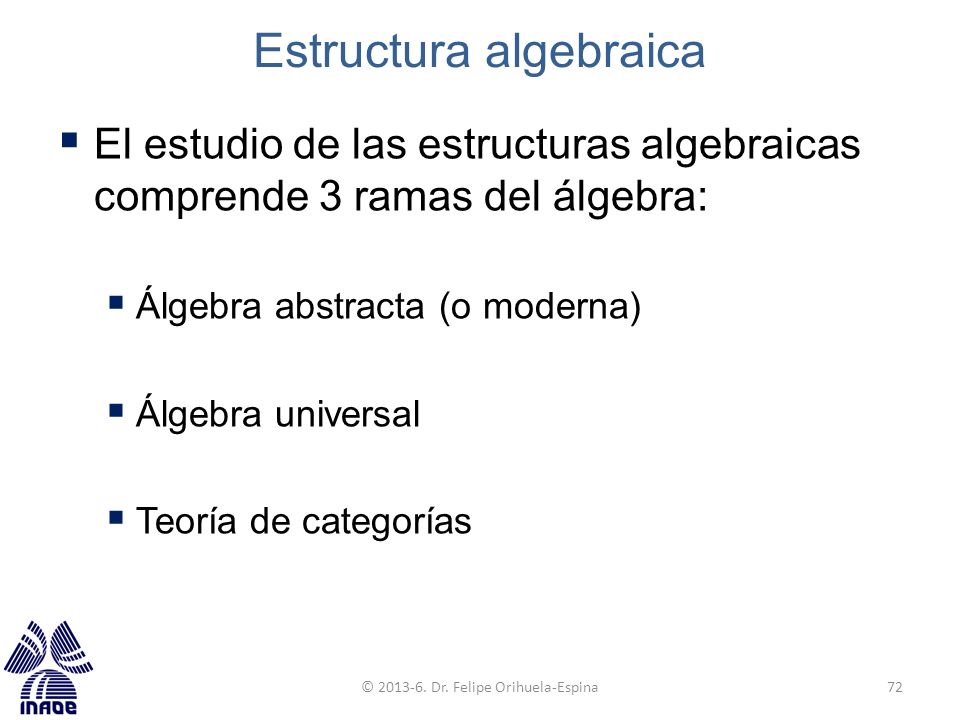 Estructura algebraica

▪ El estudio de las estructuras algebraicas comprende 3 ramas del álgebra:

▪ Álgebra abstracta (o moderna)

▪ Álgebra universal

▪ Teoría de categorías

INAOE

© 2013-6. Dr. Felipe Orihuela-Espina

72